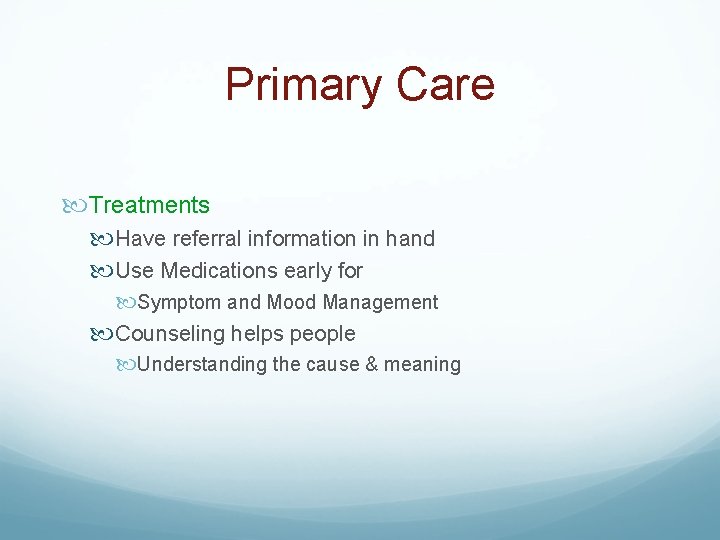 Primary Care

Treatments
Have referral information in hand
Use Medications early for
Symptom and Mood Management
Counseling helps people
Understanding the cause & meaning